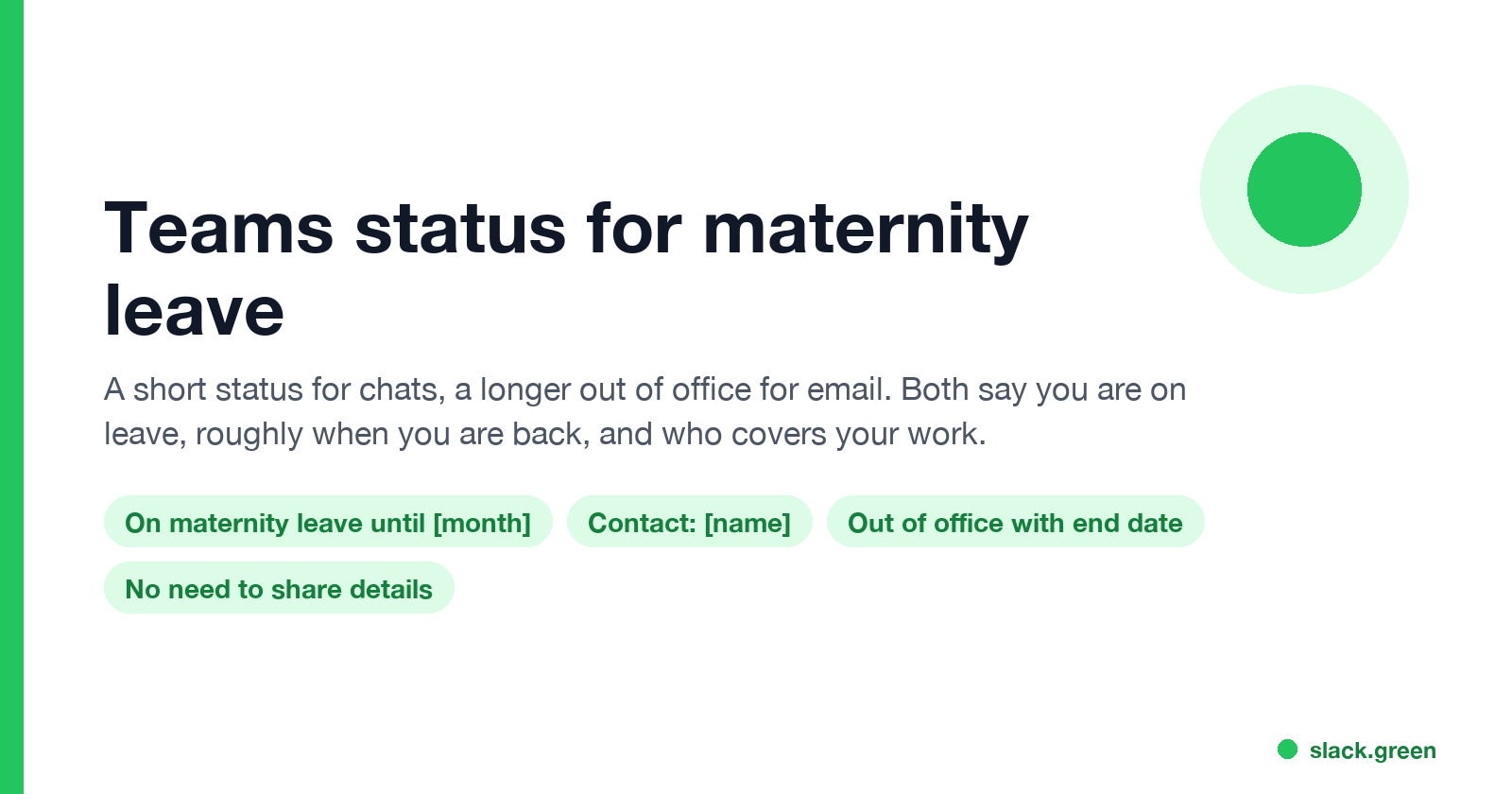 Teams status for maternity leave

A short status for chats, a longer out of office for email. Both say you are on leave, roughly when you are back, and who covers your work.

On maternity leave until [month]

Contact: [name]

Out of office with end date

No need to share details

slack.green